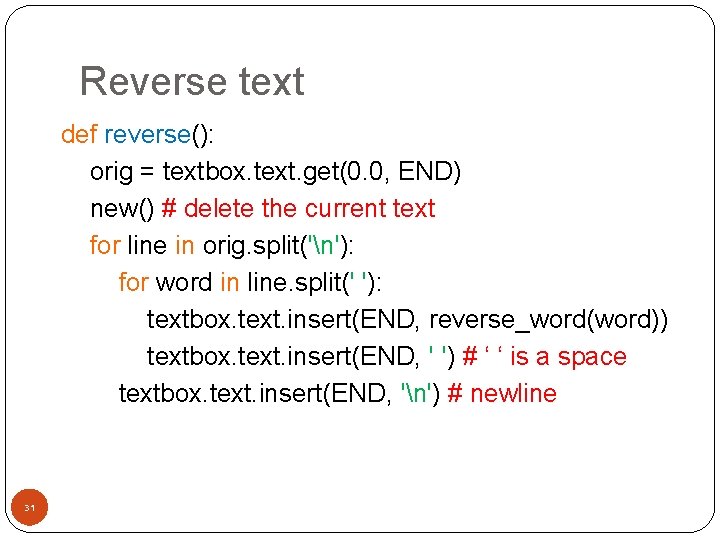 Reverse text

def reverse():
    orig = textbox.text.get(0.0, END)
    new() # delete the current text
    for line in orig.split('\n'):
        for word in line.split(' '):
            textbox.text.insert(END, reverse_word(word))
            textbox.text.insert(END, ' ') # ‘ ‘ is a space
        textbox.text.insert(END, '\n') # newline

31